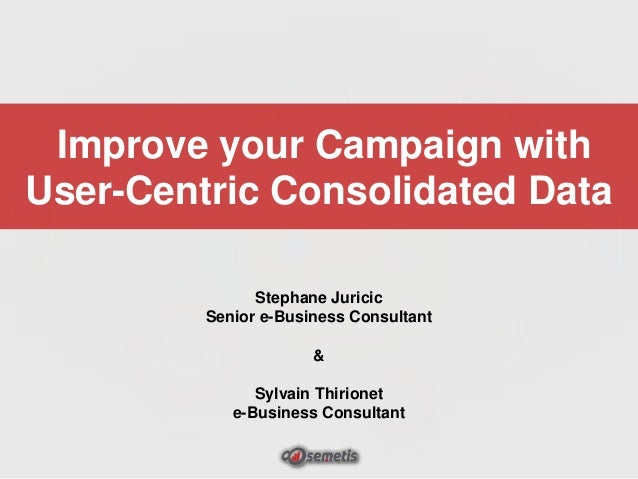 Improve your Campaign with User-Centric Consolidated Data

Stephane Juricic
Senior e-Business Consultant

&

Sylvain Thirionet
e-Business Consultant

semetis